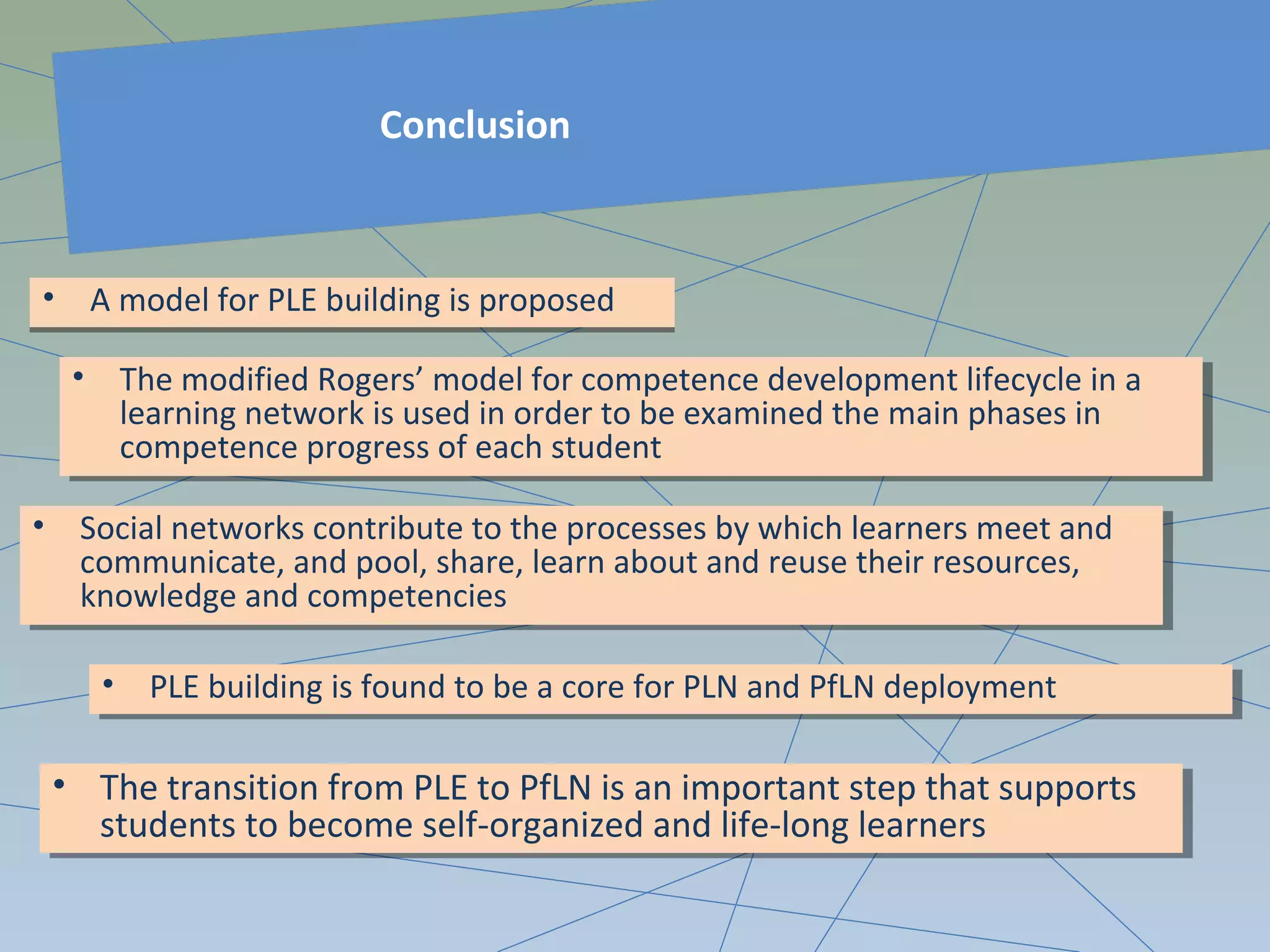 Conclusion

• A model for PLE building is proposed

• The modified Rogers’ model for competence development lifecycle in a learning network is used in order to be examined the main phases in competence progress of each student

• Social networks contribute to the processes by which learners meet and communicate, and pool, share, learn about and reuse their resources, knowledge and competencies

• PLE building is found to be a core for PLN and PfLN deployment

• The transition from PLE to PfLN is an important step that supports students to become self-organized and life-long learners